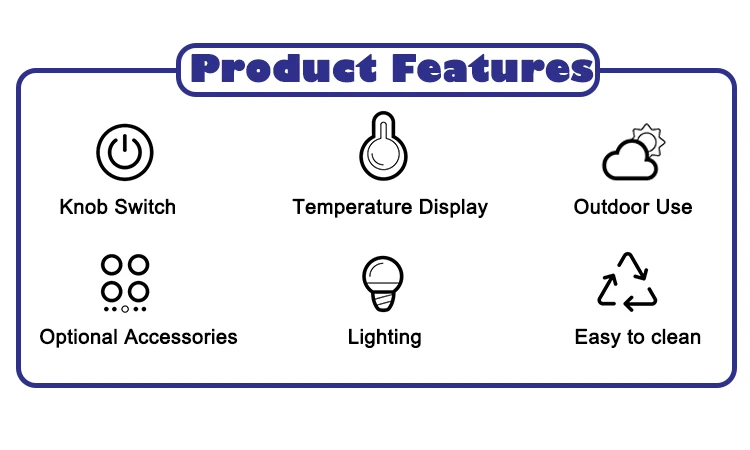 Product Features

Knob Switch

Temperature Display

Outdoor Use

Optional Accessories

Lighting

Easy to clean